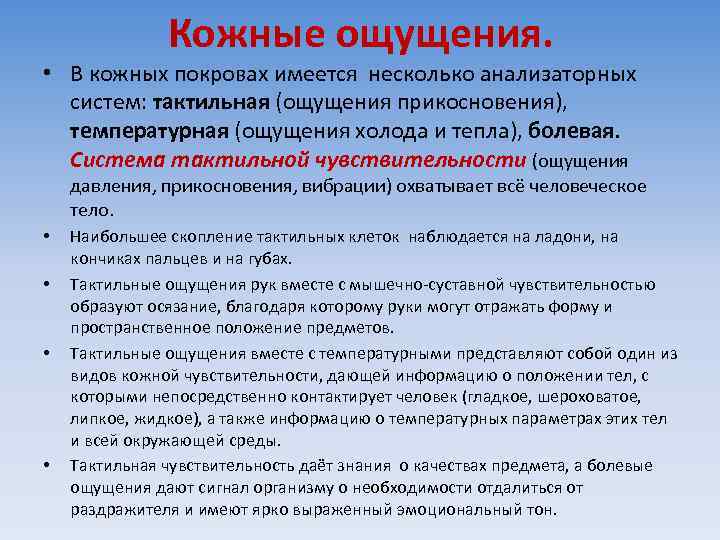 Кожные ощущения.

• В кожных покровах имеется несколько анализаторных систем: тактильная (ощущения прикосновения), температурная (ощущения холода и тепла), болевая. Система тактильной чувствительности (ощущения давления, прикосновения, вибрации) охватывает всё человеческое тело.

• Наибольшее скопление тактильных клеток наблюдается на ладони, на кончиках пальцев и на губах.

• Тактильные ощущения рук вместе с мышечно-суставной чувствительностью образуют осязание, благодаря которому руки могут отражать форму и пространственное положение предметов.

• Тактильные ощущения вместе с температурными представляют собой один из видов кожной чувствительности, дающей информацию о положении тел, с которыми непосредственно контактирует человек (гладкое, шероховатое, липкое, жидкое), а также информацию о температурных параметрах этих тел и всей окружающей среды.

• Тактильная чувствительность даёт знания о качествах предмета, а болевые ощущения дают сигнал организму о необходимости отдалиться от раздражителя и имеют ярко выраженный эмоциональный тон.